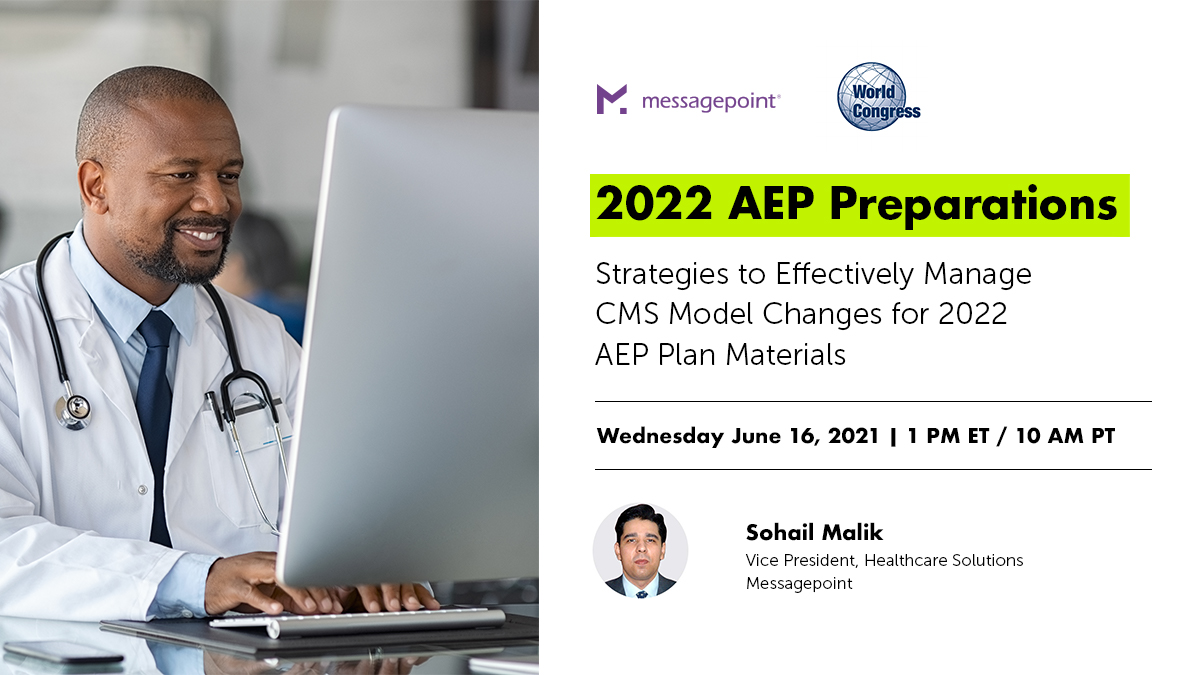 messagepoint®

World Congress

2022 AEP Preparations

Strategies to Effectively Manage CMS Model Changes for 2022 AEP Plan Materials

Wednesday June 16, 2021 | 1 PM ET / 10 AM PT

Sohail Malik
Vice President, Healthcare Solutions
Messagepoint